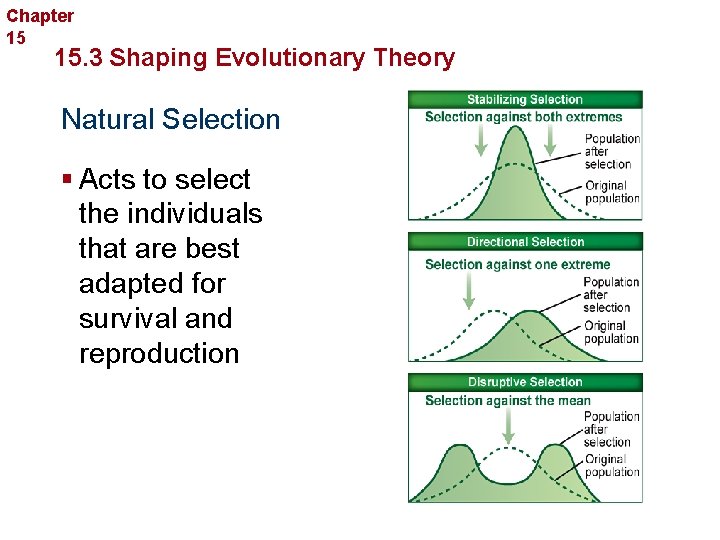 Chapter 15

15.3 Shaping Evolutionary Theory

Natural Selection

▪ Acts to select the individuals that are best adapted for survival and reproduction

Stabilizing Selection
Selection against both extremes
Population after selection
Original population

Directional Selection
Selection against one extreme
Population after selection
Original population

Disruptive Selection
Selection against the mean
Population after selection
Original population